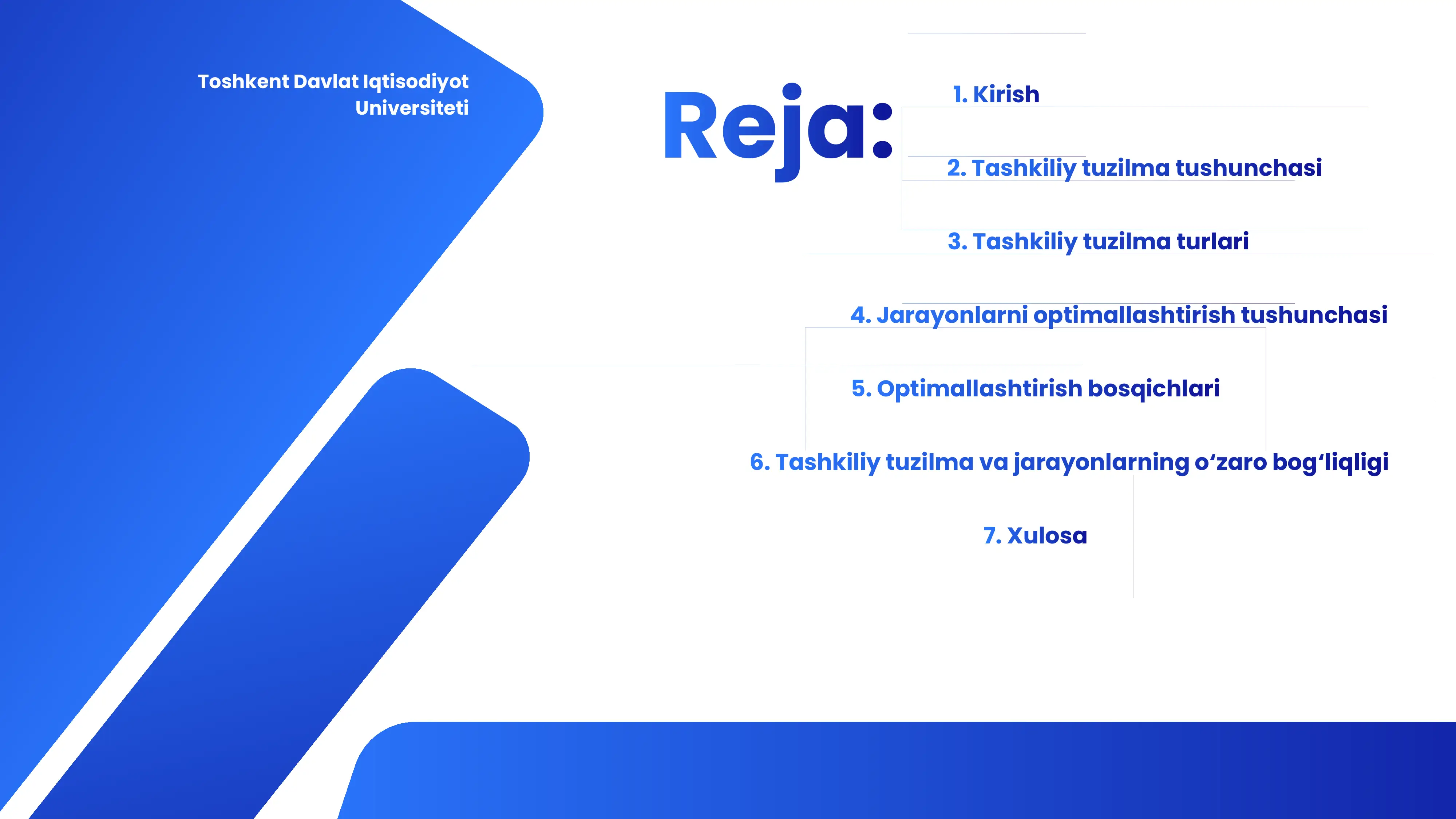 Toshkent Davlat Iqtisodiyot Universiteti

Reja:

1. Kirish

2. Tashkiliy tuzilma tushunchasi

3. Tashkiliy tuzilma turlari

4. Jarayonlarni optimallashtirish tushunchasi

5. Optimallashtirish bosqichlari

6. Tashkiliy tuzilma va jarayonlarning o‘zaro bog‘liqligi

7. Xulosa